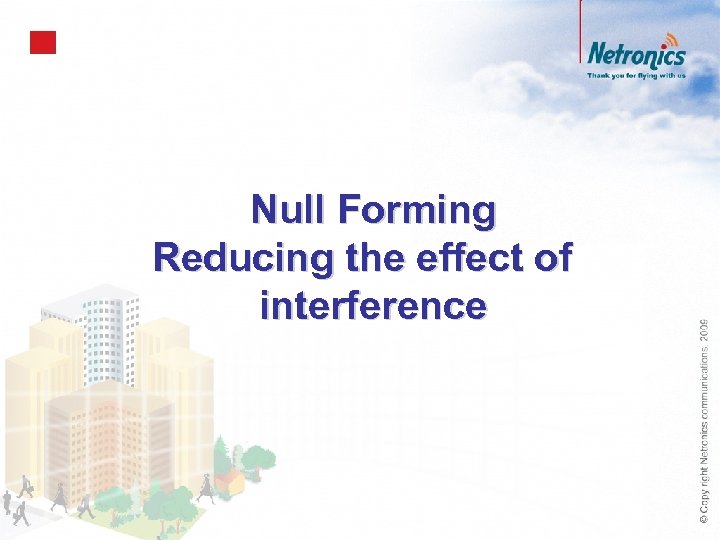 Netronics
Thank you for flying with us

Null Forming
Reducing the effect of interference

© Copy right Netronics communications, 2009